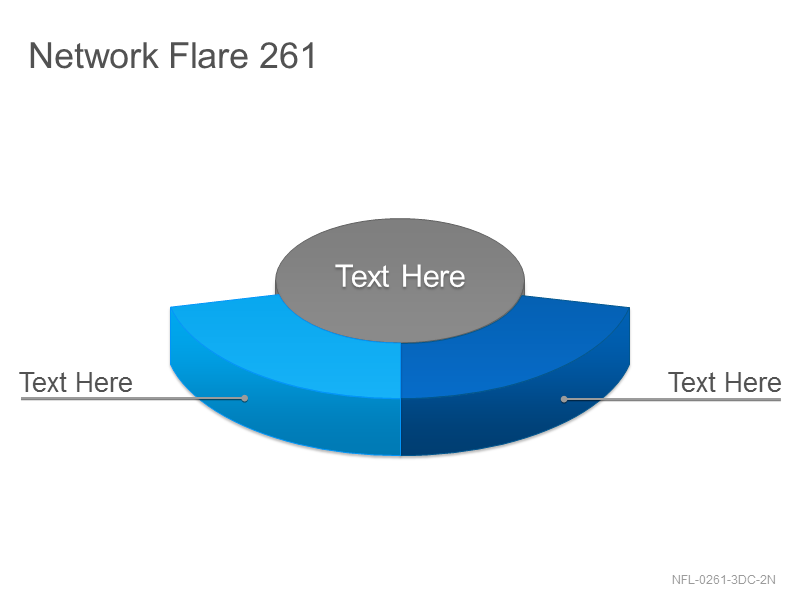 Network Flare 261

Text Here

Text Here

Text Here

NFL-0261-3DC-2N